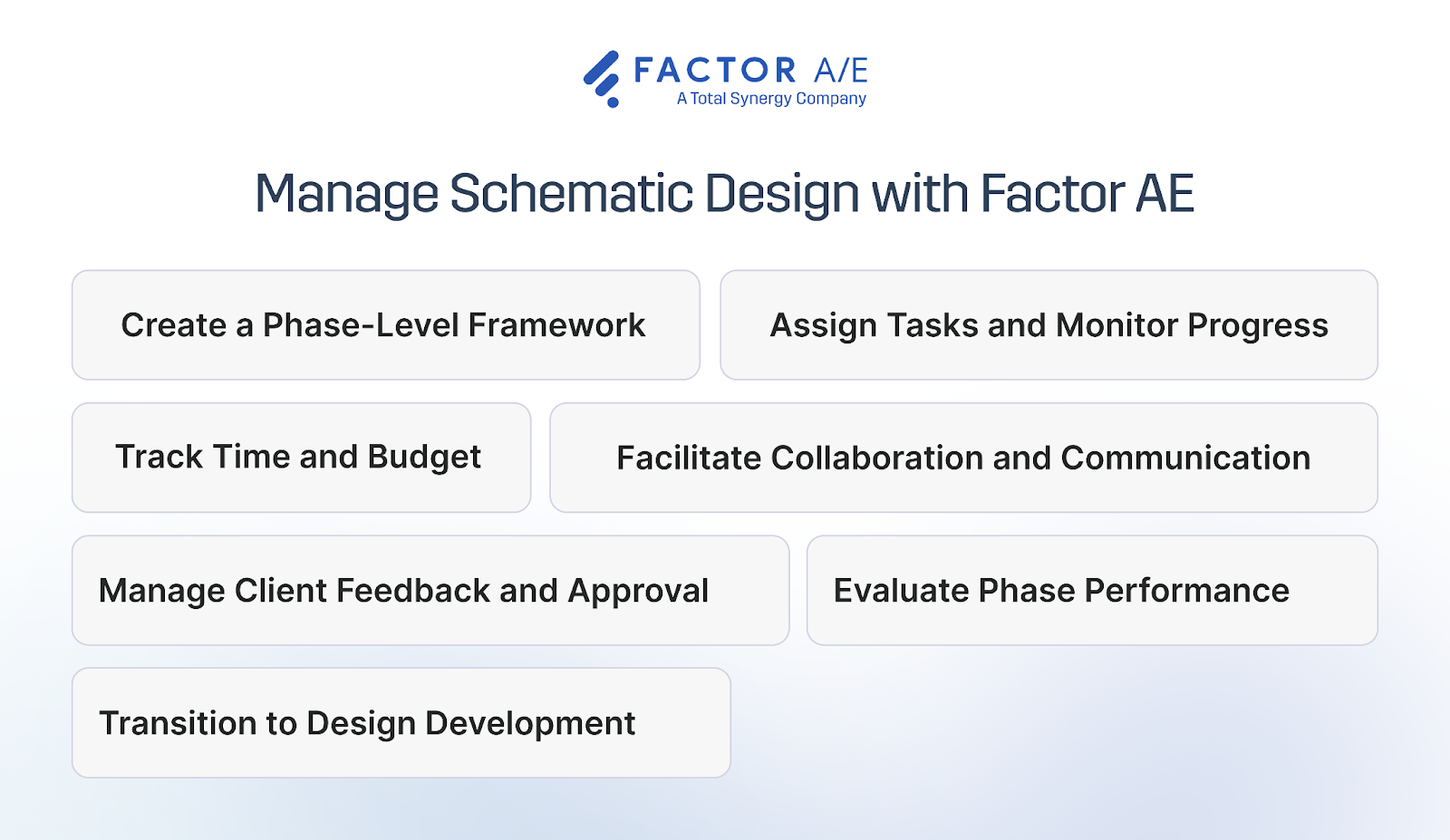 FACTOR A/E
A Total Synergy Company

Manage Schematic Design with Factor AE

Create a Phase-Level Framework

Assign Tasks and Monitor Progress

Track Time and Budget

Facilitate Collaboration and Communication

Manage Client Feedback and Approval

Evaluate Phase Performance

Transition to Design Development